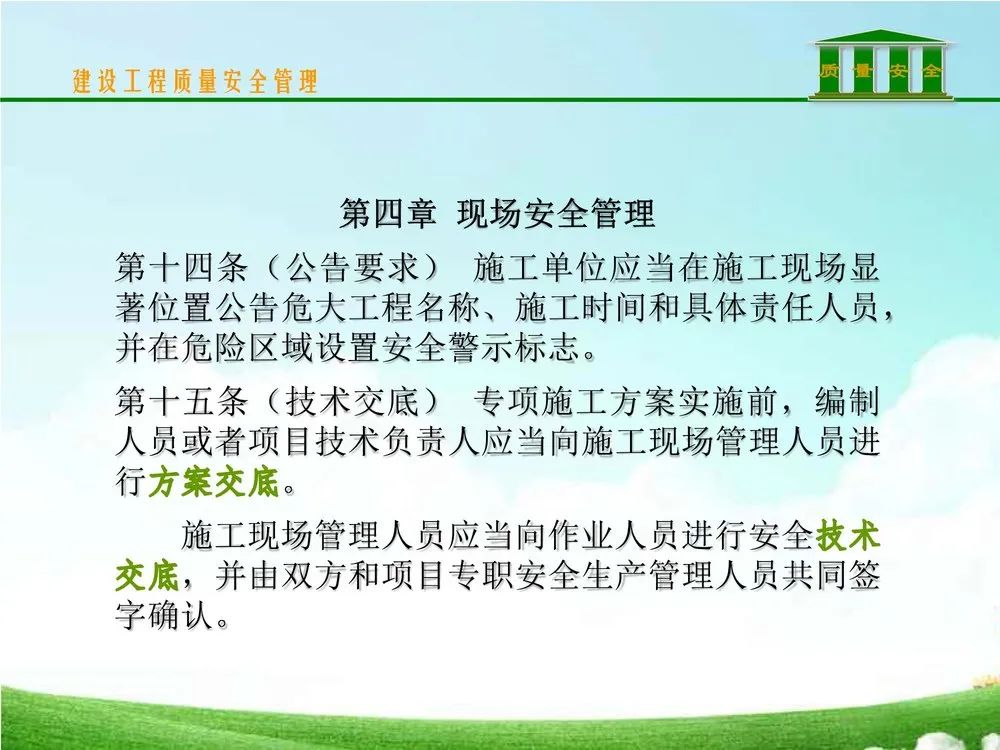 建设工程质量安全管理

质 量 安 全

第四章 现场安全管理

第十四条（公告要求） 施工单位应当在施工现场显著位置公告危大工程名称、施工时间和具体责任人员，并在危险区域设置安全警示标志。

第十五条（技术交底） 专项施工方案实施前，编制人员或者项目技术负责人应当向施工现场管理人员进行方案交底。

施工现场管理人员应当向作业人员进行安全技术交底，并由双方和项目专职安全生产管理人员共同签字确认。